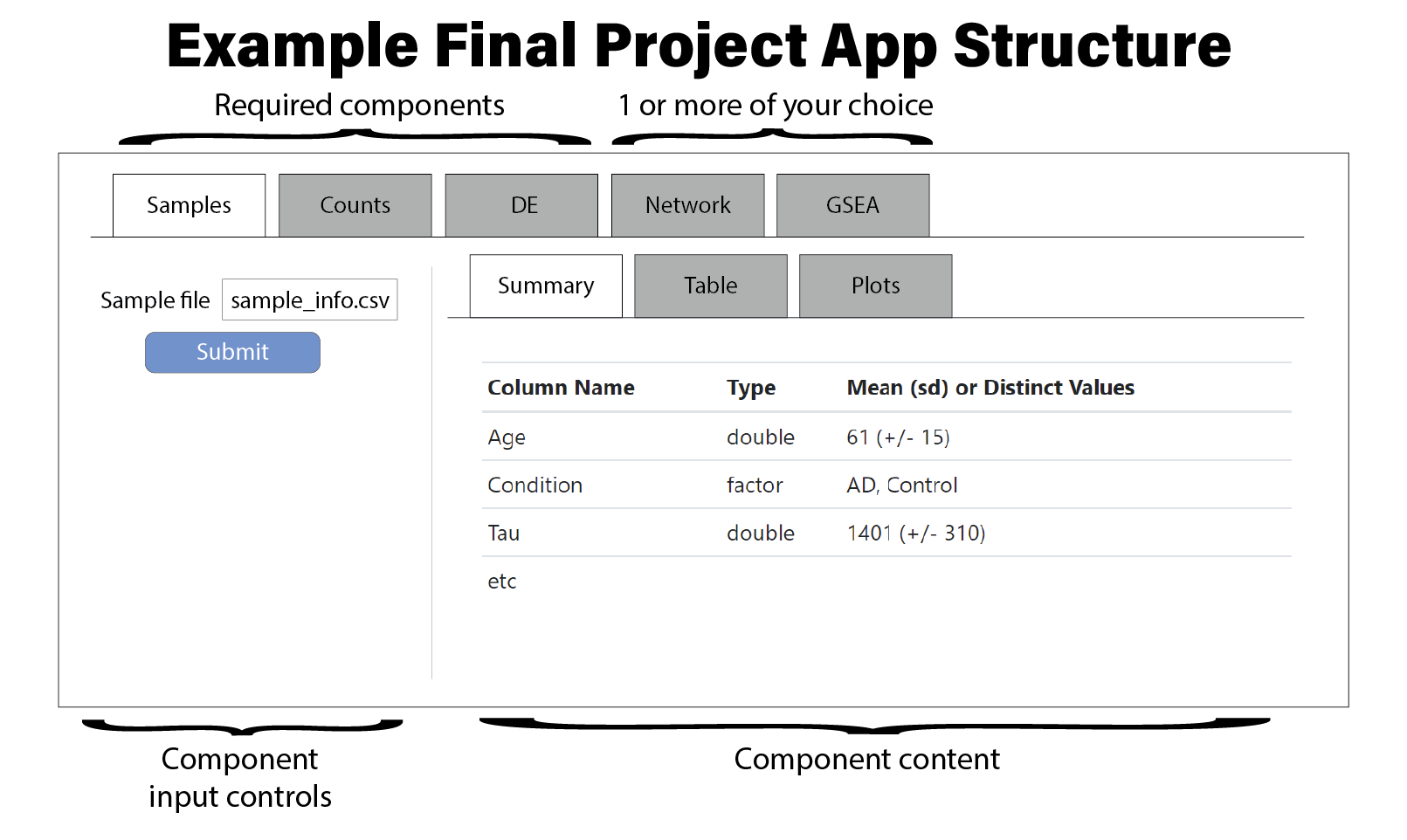 Example Final Project App Structure

Required components

1 or more of your choice

Samples

Counts

DE

Network

GSEA

Sample file

sample_info.csv

Submit

Summary

Table

Plots

| Column Name | Type | Mean (sd) or Distinct Values |
|---|---|---|
| Age | double | 61 (+/- 15) |
| Condition | factor | AD, Control |
| Tau | double | 1401 (+/- 310) |
| etc | | |

Component input controls

Component content